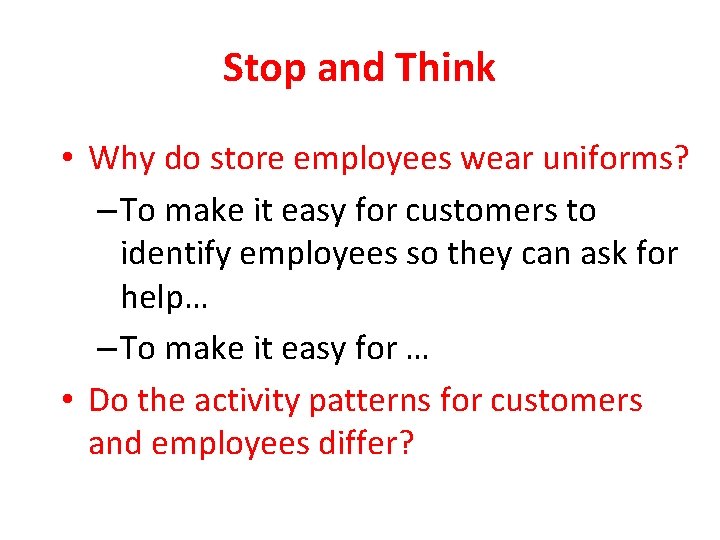 Stop and Think

• Why do store employees wear uniforms?

– To make it easy for customers to identify employees so they can ask for help…

– To make it easy for …

• Do the activity patterns for customers and employees differ?